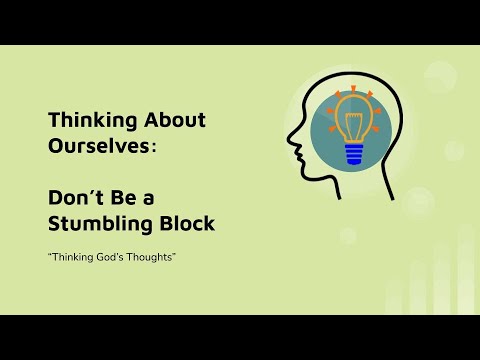 Thinking About Ourselves:

Don't Be a Stumbling Block

"Thinking God's Thoughts"